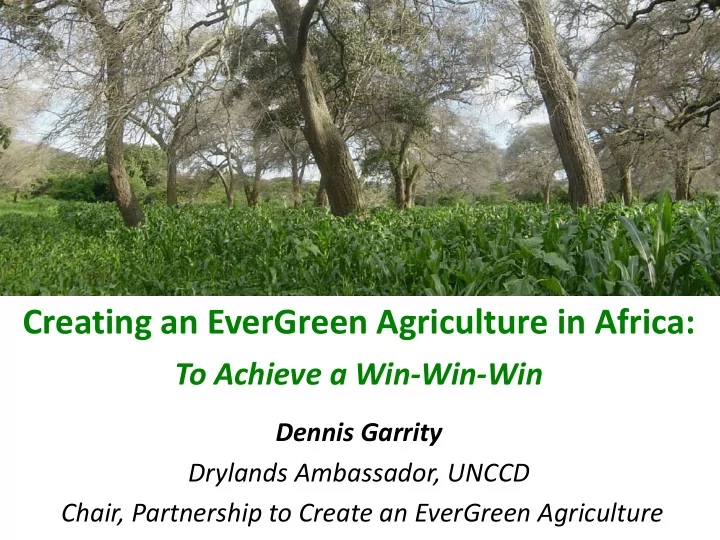 Creating an EverGreen Agriculture in Africa:

To Achieve a Win-Win-Win

Dennis Garrity

Drylands Ambassador, UNCCD

Chair, Partnership to Create an EverGreen Agriculture